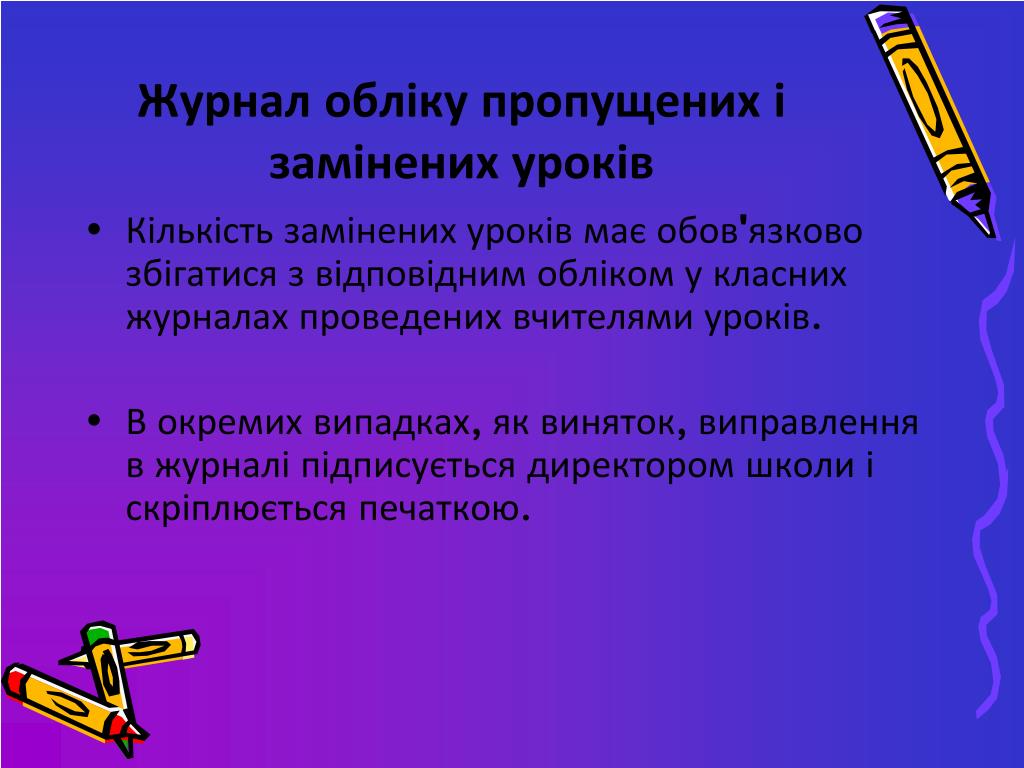 Журнал обліку пропущених і замінених уроків

• Кількість замінених уроків має обов'язково збігатися з відповідним обліком у класних журналах проведених вчителями уроків.

• В окремих випадках, як виняток, виправлення в журналі підписується директором школи і скріплюється печаткою.